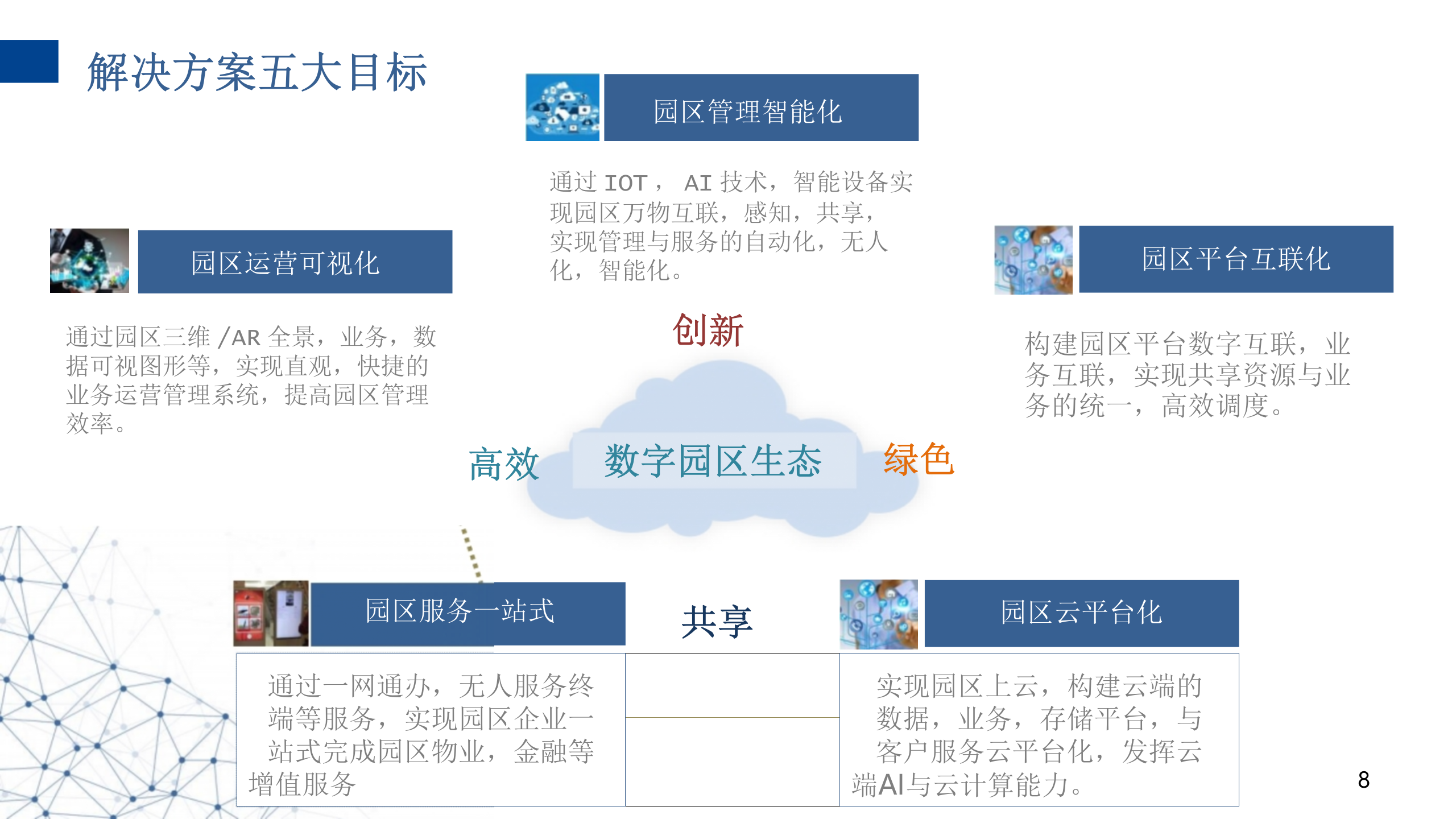 解决方案五大目标

园区管理智能化

通过 IOT， AI 技术，智能设备实现园区万物互联，感知，共享，实现管理与服务的自动化，无人化，智能化。

园区运营可视化

通过园区三维 /AR 全景，业务，数据可视图形等，实现直观，快捷的业务运营管理系统，提高园区管理效率。

园区平台互联化

构建园区平台数字互联，业务互联，实现共享资源与业务的统一，高效调度。

创新

高效

数字园区生态

绿色

共享

园区服务一站式

通过一网通办，无人服务终端等服务，实现园区企业一站式完成园区物业，金融等增值服务

园区云平台化

实现园区上云，构建云端的数据，业务，存储平台，与客户服务云平台化，发挥云端AI与云计算能力。

8